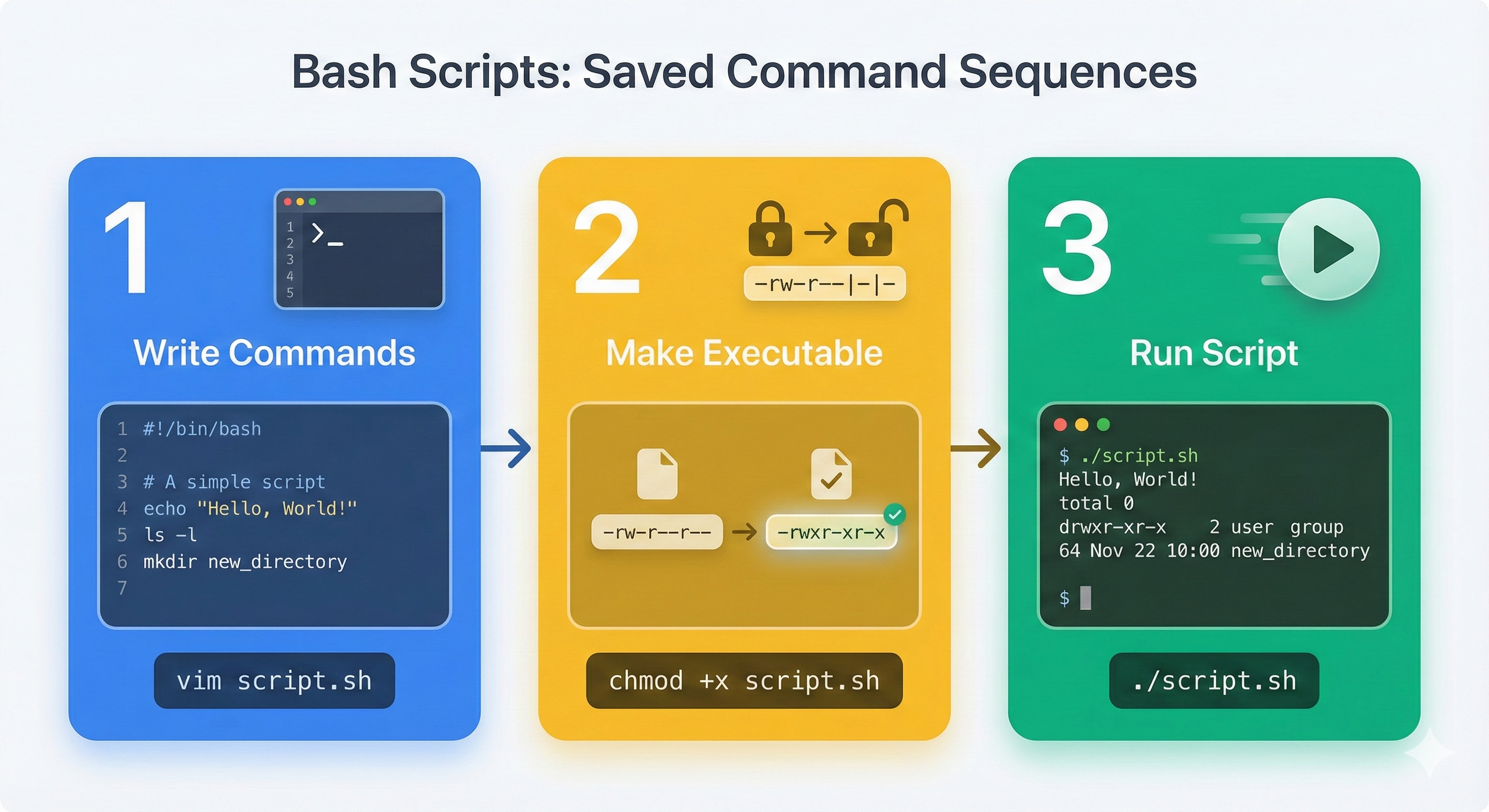 Bash Scripts: Saved Command Sequences

1

1
2
3
4
5
>_

Write Commands

1 #!/bin/bash
2
3 # A simple script
4 echo "Hello, World!"
5 ls -l
6 mkdir new_directory
7

vim script.sh

2

-rw-r--|-|-

Make Executable

-rw-r--r-- → -rwxr-xr-x

chmod +x script.sh

3

Run Script

$ ./script.sh
Hello, World!
total 0
drwxr-xr-x 2 user group
64 Nov 22 10:00 new_directory

$

./script.sh